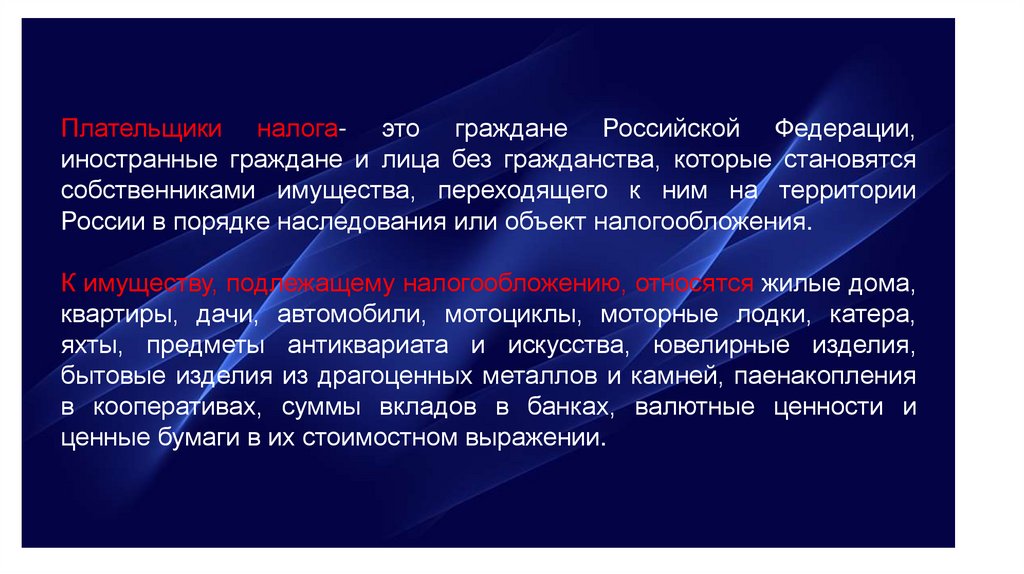 Плательщики налога- это граждане Российской Федерации, иностранные граждане и лица без гражданства, которые становятся собственниками имущества, переходящего к ним на территории России в порядке наследования или объект налогообложения.

К имуществу, подлежащему налогообложению, относятся жилые дома, квартиры, дачи, автомобили, мотоциклы, моторные лодки, катера, яхты, предметы антиквариата и искусства, ювелирные изделия, бытовые изделия из драгоценных металлов и камней, паенакопления в кооперативах, суммы вкладов в банках, валютные ценности и ценные бумаги в их стоимостном выражении.